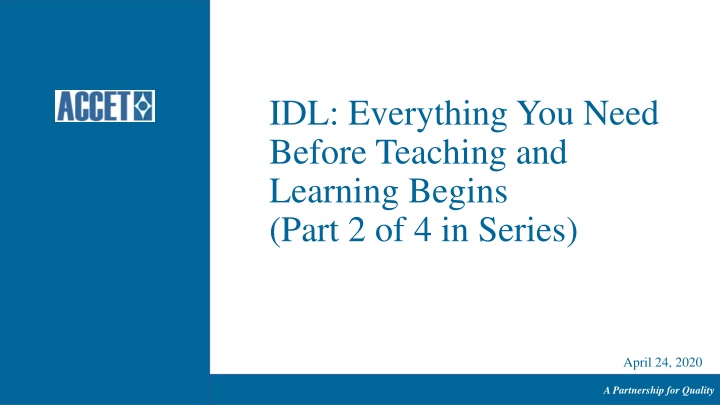 ACCET

IDL: Everything You Need Before Teaching and Learning Begins (Part 2 of 4 in Series)

April 24, 2020

A Partnership for Quality